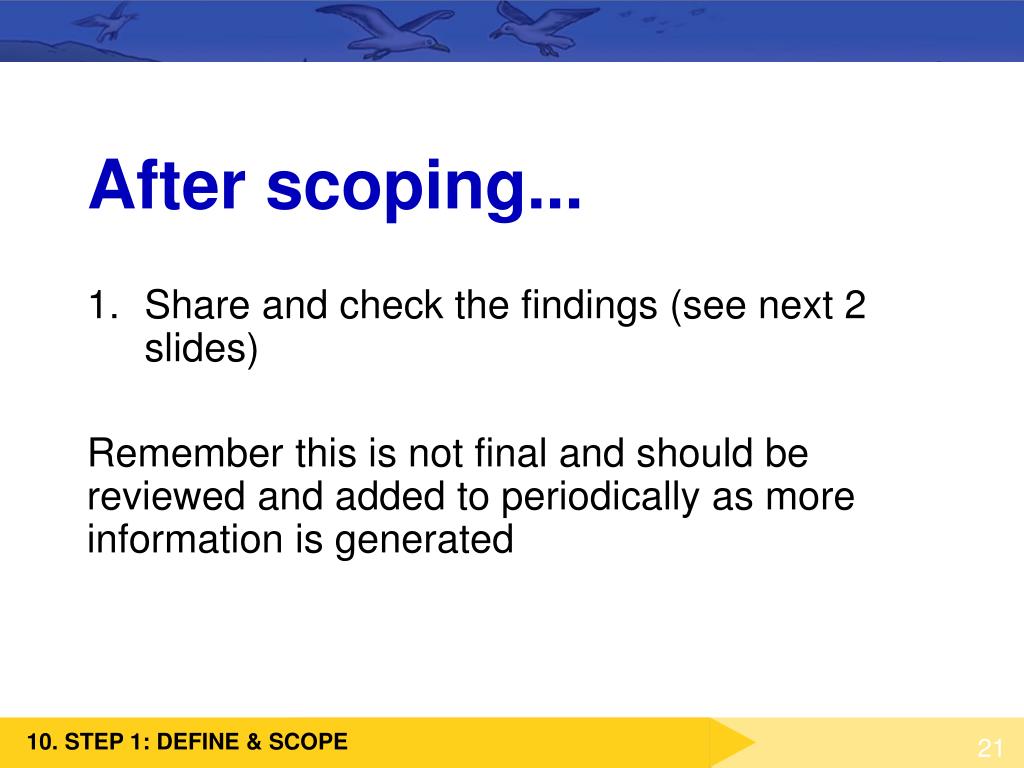 After scoping...

1. Share and check the findings (see next 2 slides)

Remember this is not final and should be reviewed and added to periodically as more information is generated

10. STEP 1: DEFINE & SCOPE

21